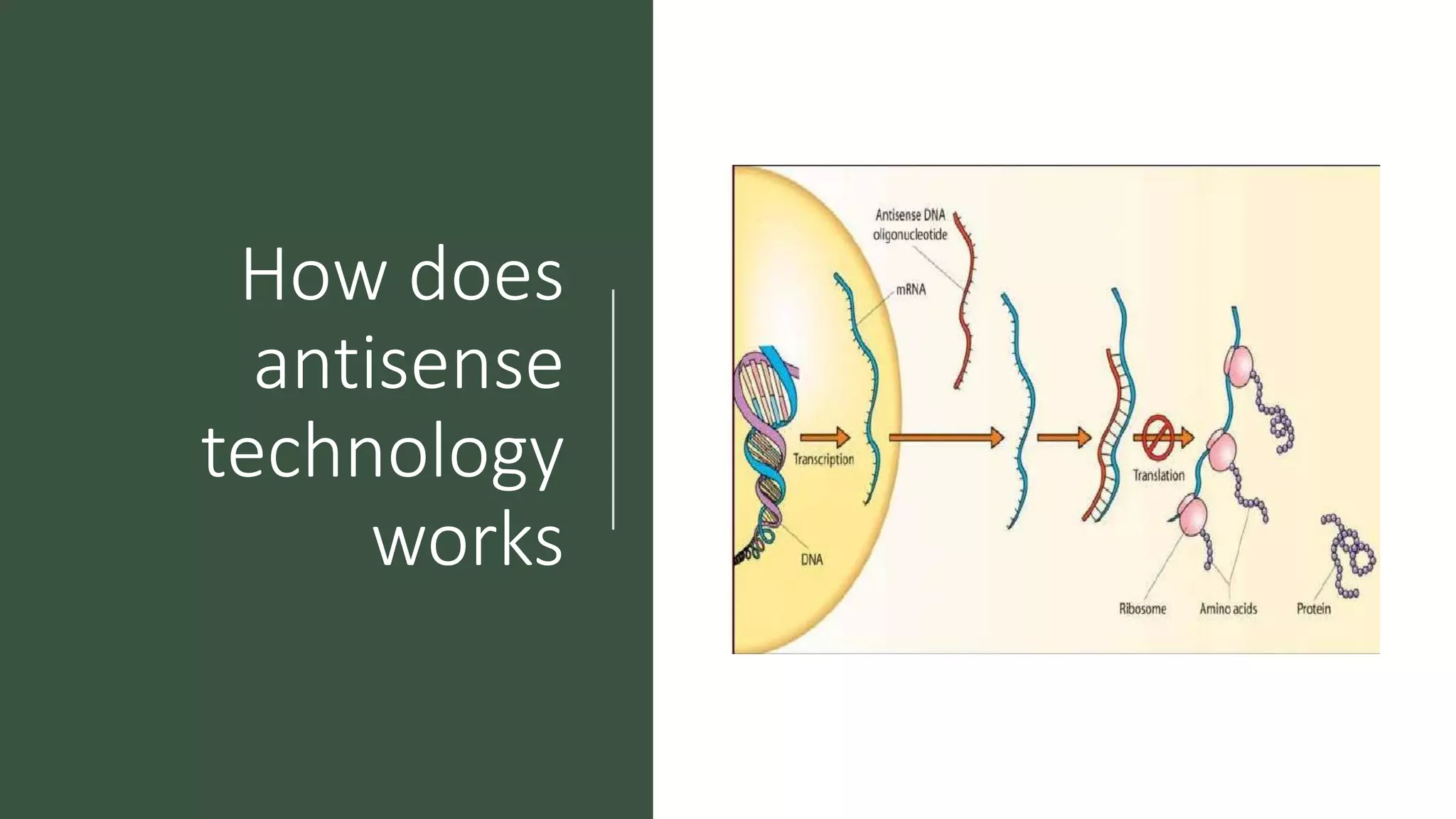 How does antisense technology works

Antisense DNA oligonucleotide

mRNA

Transcription

DNA

Translation

Ribosome

Amino acids

Protein